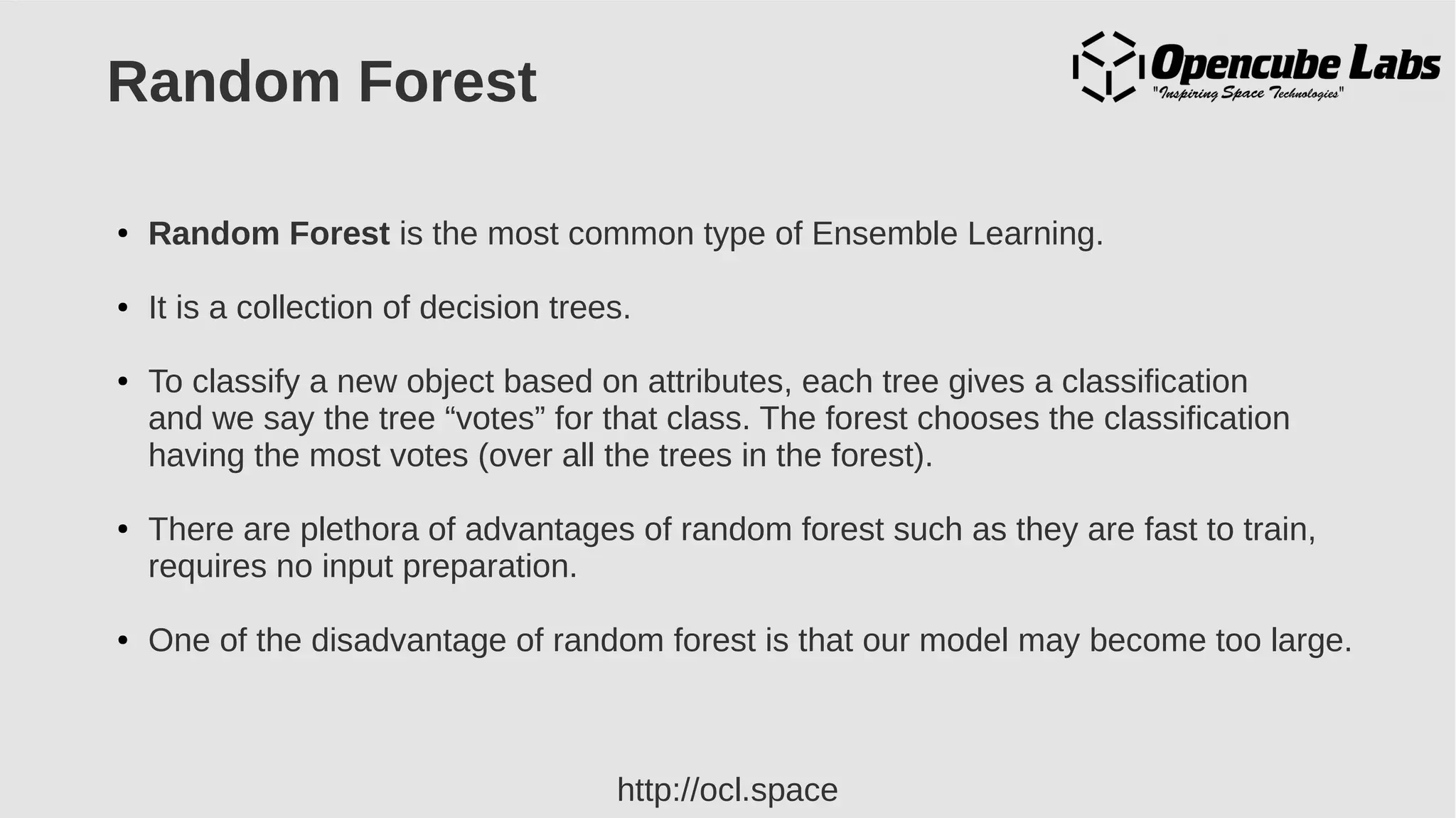 Random Forest

Opencube Labs
"Inspiring Space Technologies"

• Random Forest is the most common type of Ensemble Learning.

• It is a collection of decision trees.

• To classify a new object based on attributes, each tree gives a classification and we say the tree “votes” for that class. The forest chooses the classification having the most votes (over all the trees in the forest).

• There are plethora of advantages of random forest such as they are fast to train, requires no input preparation.

• One of the disadvantage of random forest is that our model may become too large.

http://ocl.space